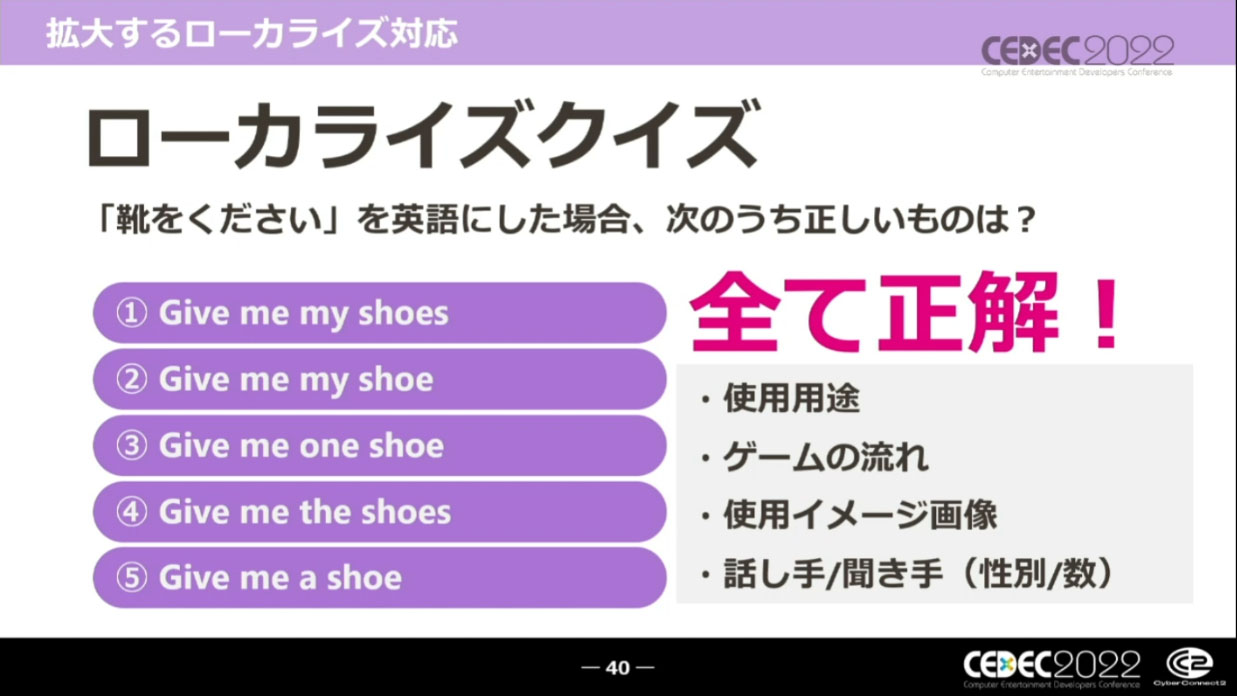 拡大するローカライズ対応

CEDEC2022
Computer Entertainment Developers Conference

ローカライズクイズ

「靴をください」を英語にした場合、次のうち正しいものは？

① Give me my shoes
② Give me my shoe
③ Give me one shoe
④ Give me the shoes
⑤ Give me a shoe

全て正解！

・使用用途
・ゲームの流れ
・使用イメージ画像
・話し手/聞き手（性別/数）

— 40 —

CEDEC2022
Computer Entertainment Developers Conference

CyberConnect2